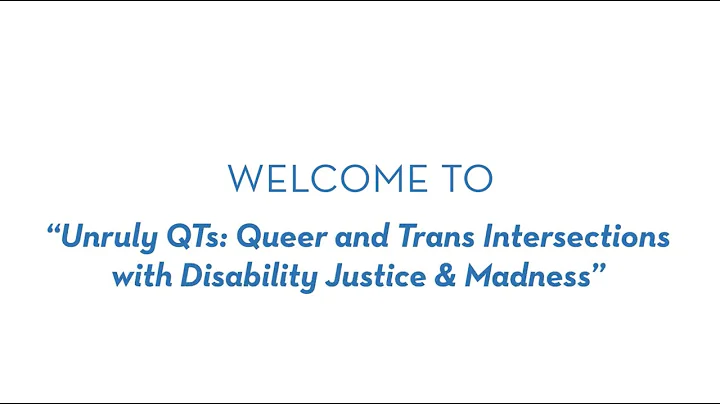 WELCOME TO

“Unruly QTs: Queer and Trans Intersections with Disability Justice & Madness”